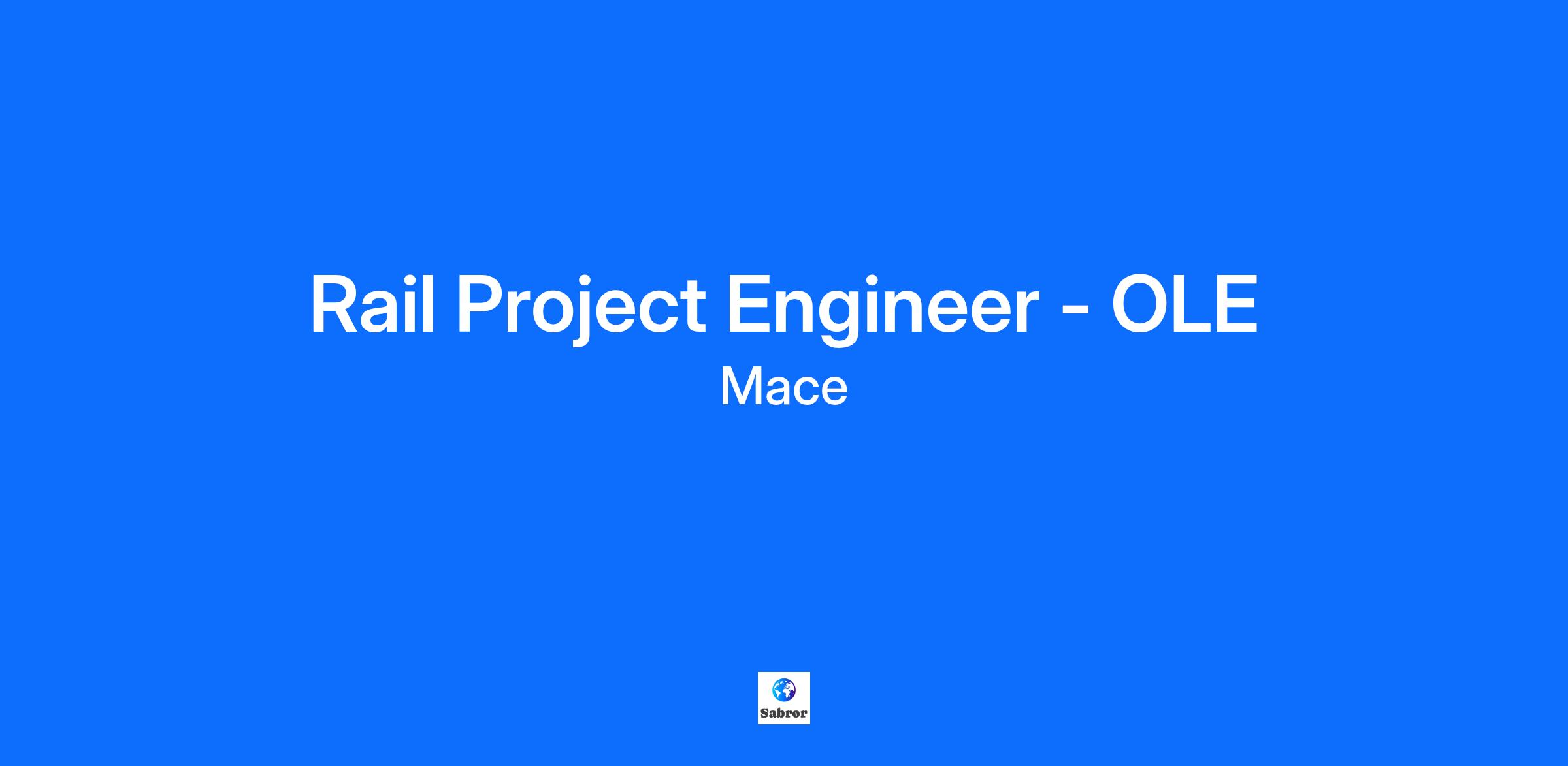 Rail Project Engineer - OLE
Mace

Sabror